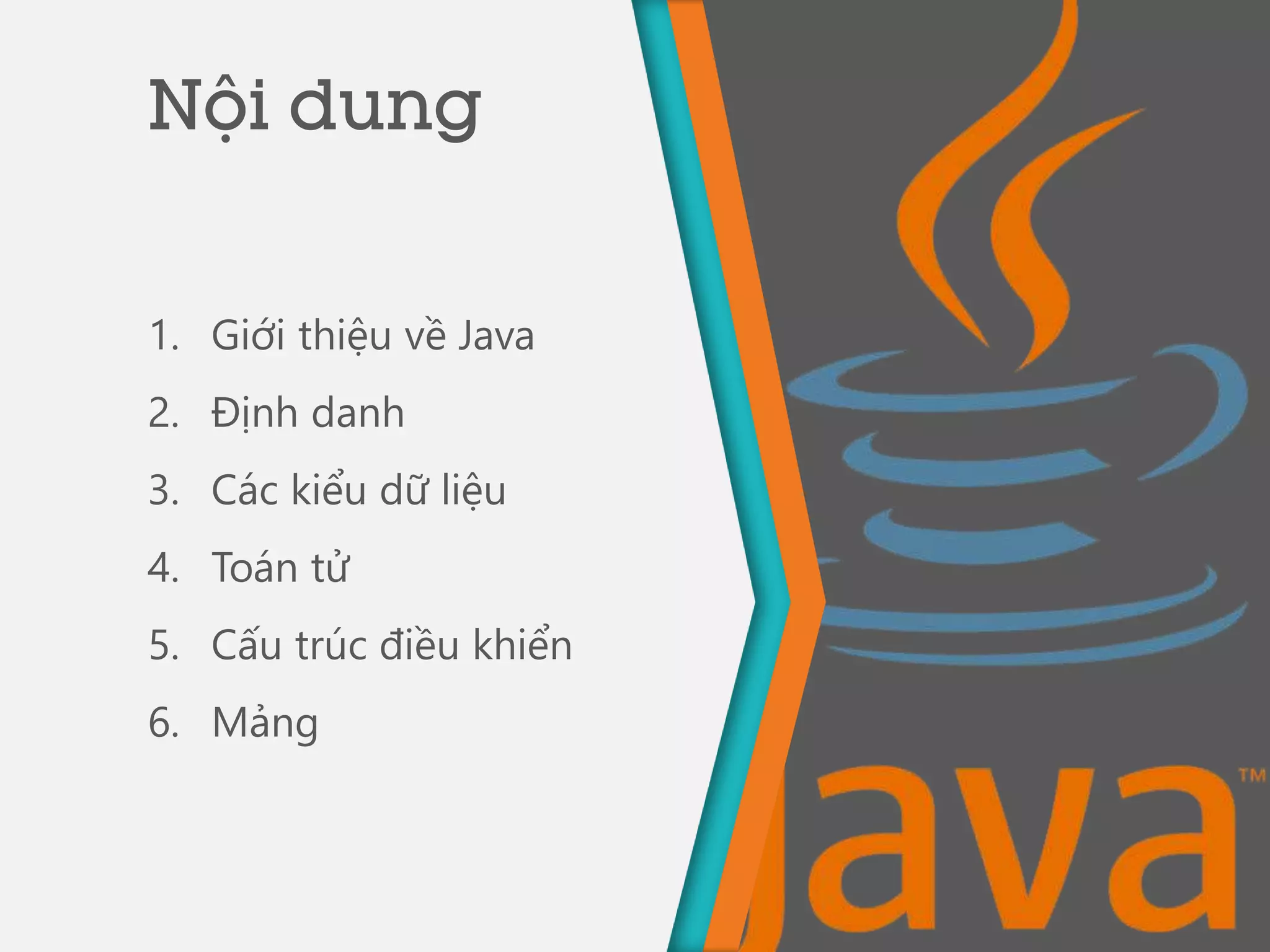 Nội dung

1. Giới thiệu về Java
2. Định danh
3. Các kiểu dữ liệu
4. Toán tử
5. Cấu trúc điều khiển
6. Mảng

Java™